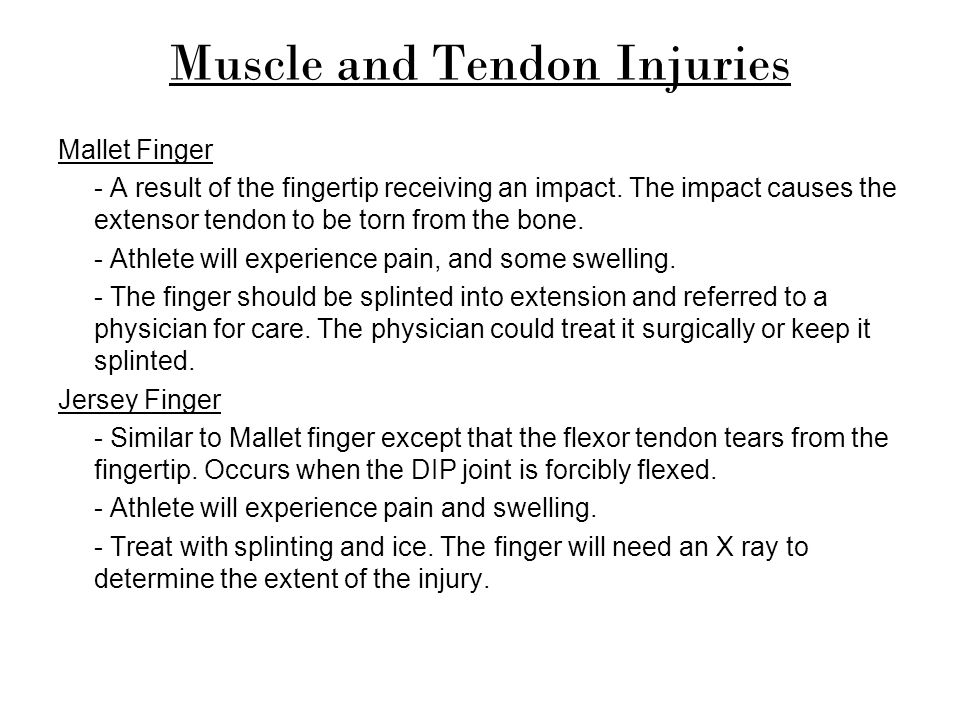 Muscle and Tendon Injuries

Mallet Finger

- A result of the fingertip receiving an impact. The impact causes the extensor tendon to be torn from the bone.

- Athlete will experience pain, and some swelling.

- The finger should be splinted into extension and referred to a physician for care. The physician could treat it surgically or keep it splinted.

Jersey Finger

- Similar to Mallet finger except that the flexor tendon tears from the fingertip. Occurs when the DIP joint is forcibly flexed.

- Athlete will experience pain and swelling.

- Treat with splinting and ice. The finger will need an X ray to determine the extent of the injury.